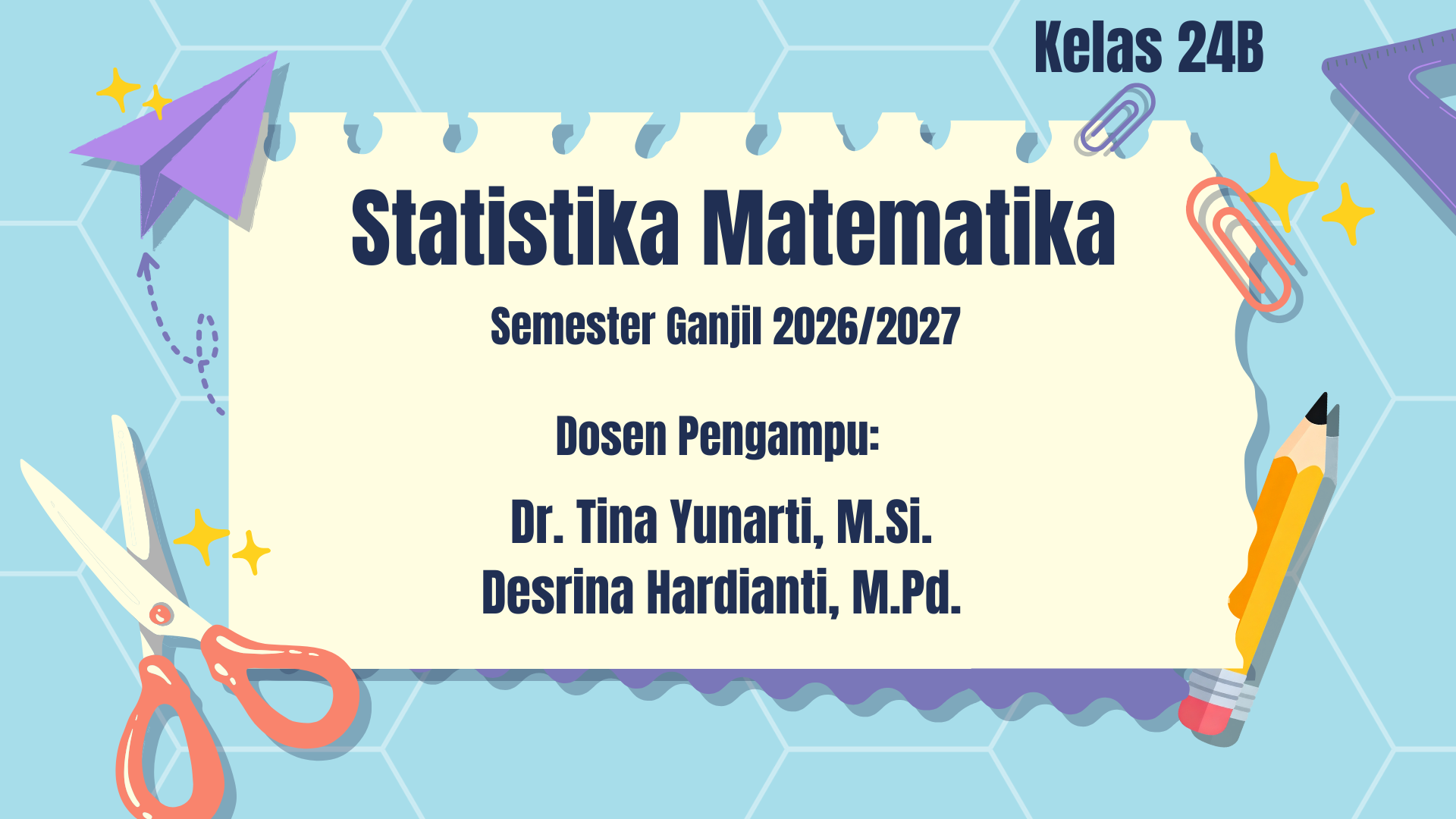 Kelas 24B

Statistika Matematika

Semester Ganjil 2026/2027

Dosen Pengampu:

Dr. Tina Yunarti, M.Si.
Desrina Hardianti, M.Pd.